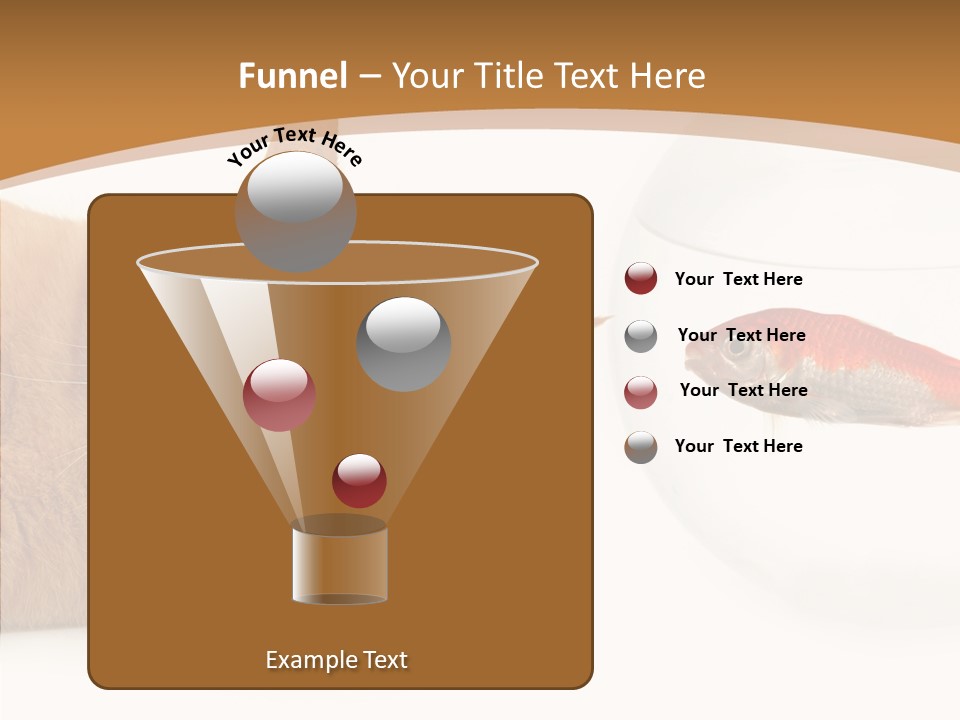 Funnel – Your Title Text Here

Your Text Here

Your Text Here

Your Text Here

Your Text Here

Your Text Here

Example Text